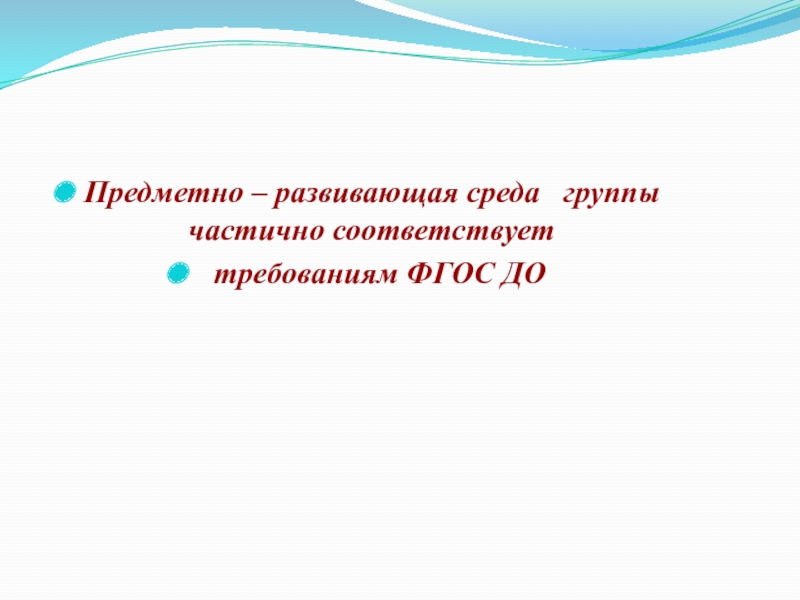 Предметно – развивающая среда группы частично соответствует

требованиям ФГОС ДО